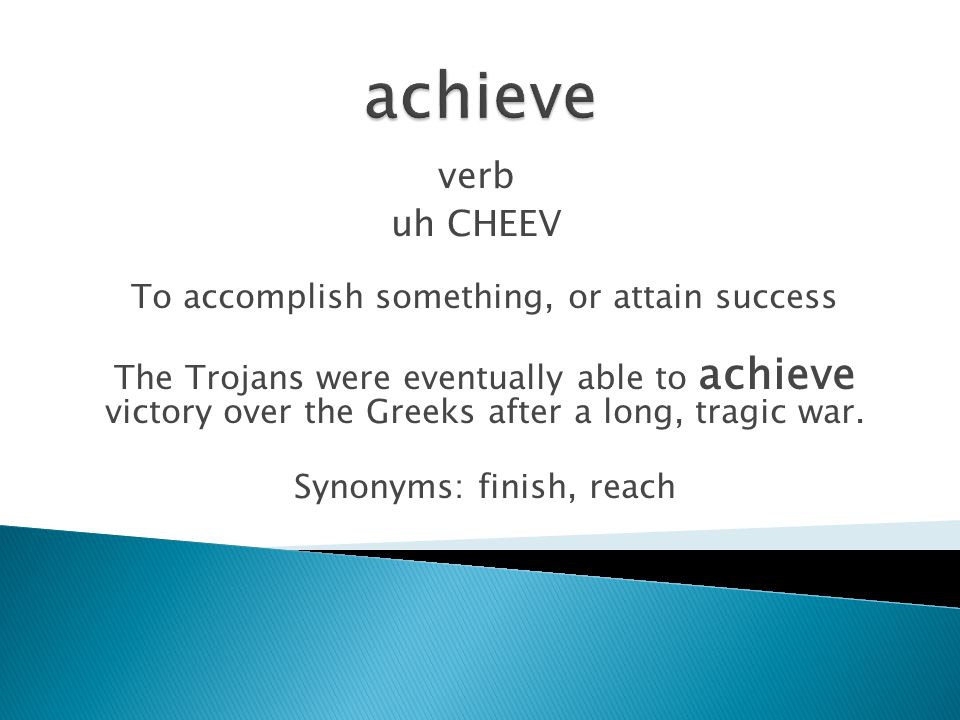 achieve

verb
uh CHEEV

To accomplish something, or attain success

The Trojans were eventually able to achieve victory over the Greeks after a long, tragic war.

Synonyms: finish, reach